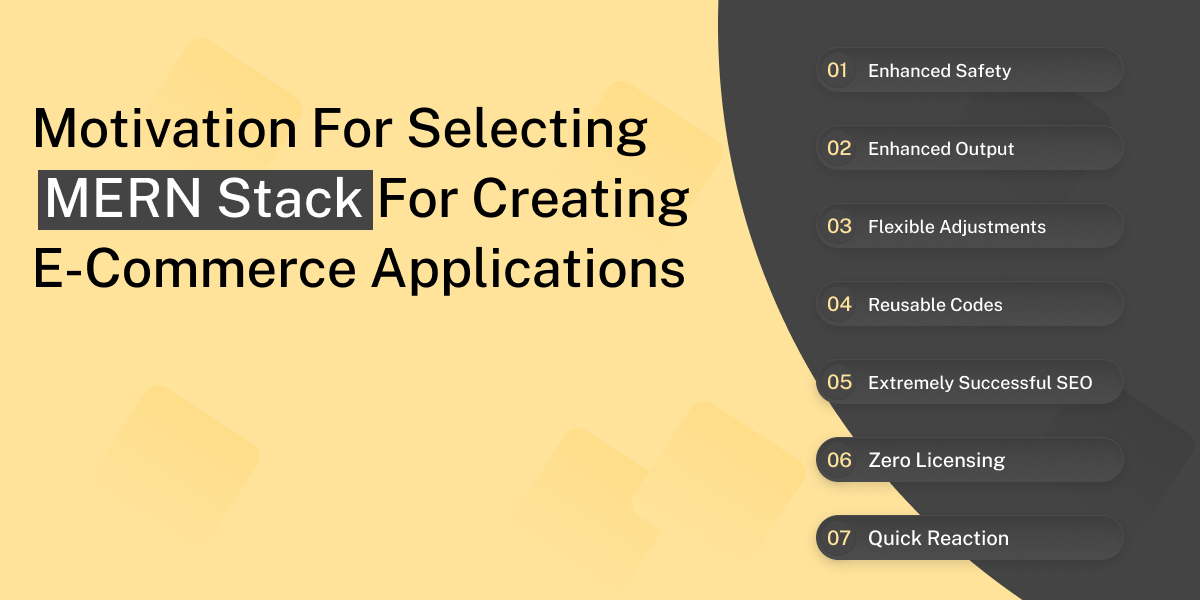 Motivation For Selecting MERN Stack For Creating E-Commerce Applications

01 Enhanced Safety

02 Enhanced Output

03 Flexible Adjustments

04 Reusable Codes

05 Extremely Successful SEO

06 Zero Licensing

07 Quick Reaction